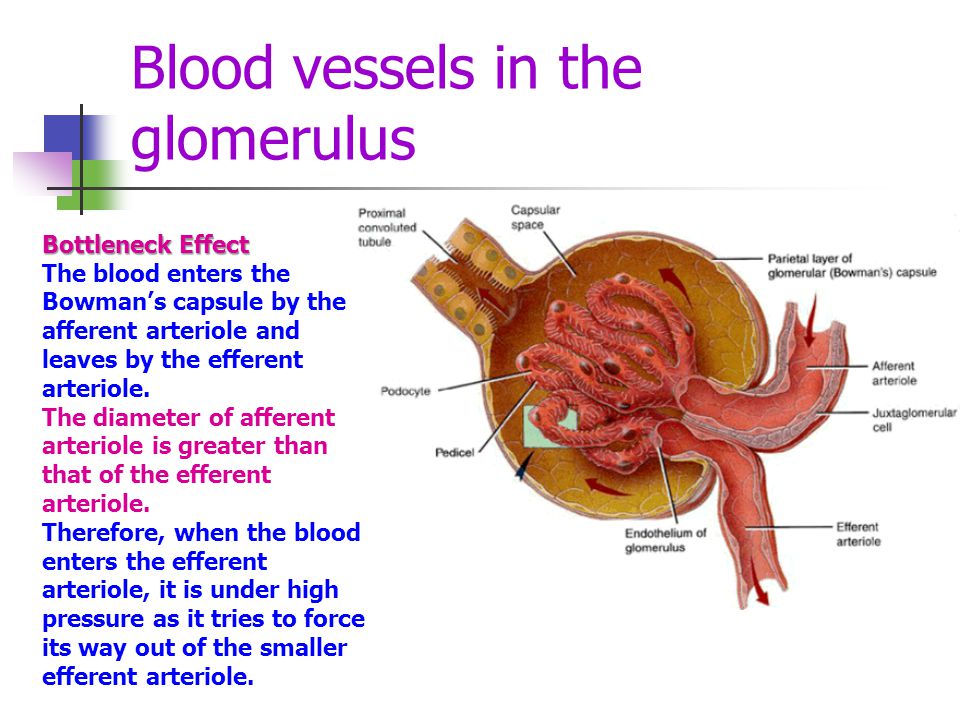 Blood vessels in the glomerulus

Bottleneck Effect
The blood enters the Bowman's capsule by the afferent arteriole and leaves by the efferent arteriole.
The diameter of afferent arteriole is greater than that of the efferent arteriole.
Therefore, when the blood enters the efferent arteriole, it is under high pressure as it tries to force its way out of the smaller efferent arteriole.

Proximal convoluted tubule
Capsular space
Parietal layer of glomerular (Bowman's) capsule
Afferent arteriole
Juxtaglomerular cell
Podocyte
Pedicel
Endothelium of glomerulus
Efferent arteriole